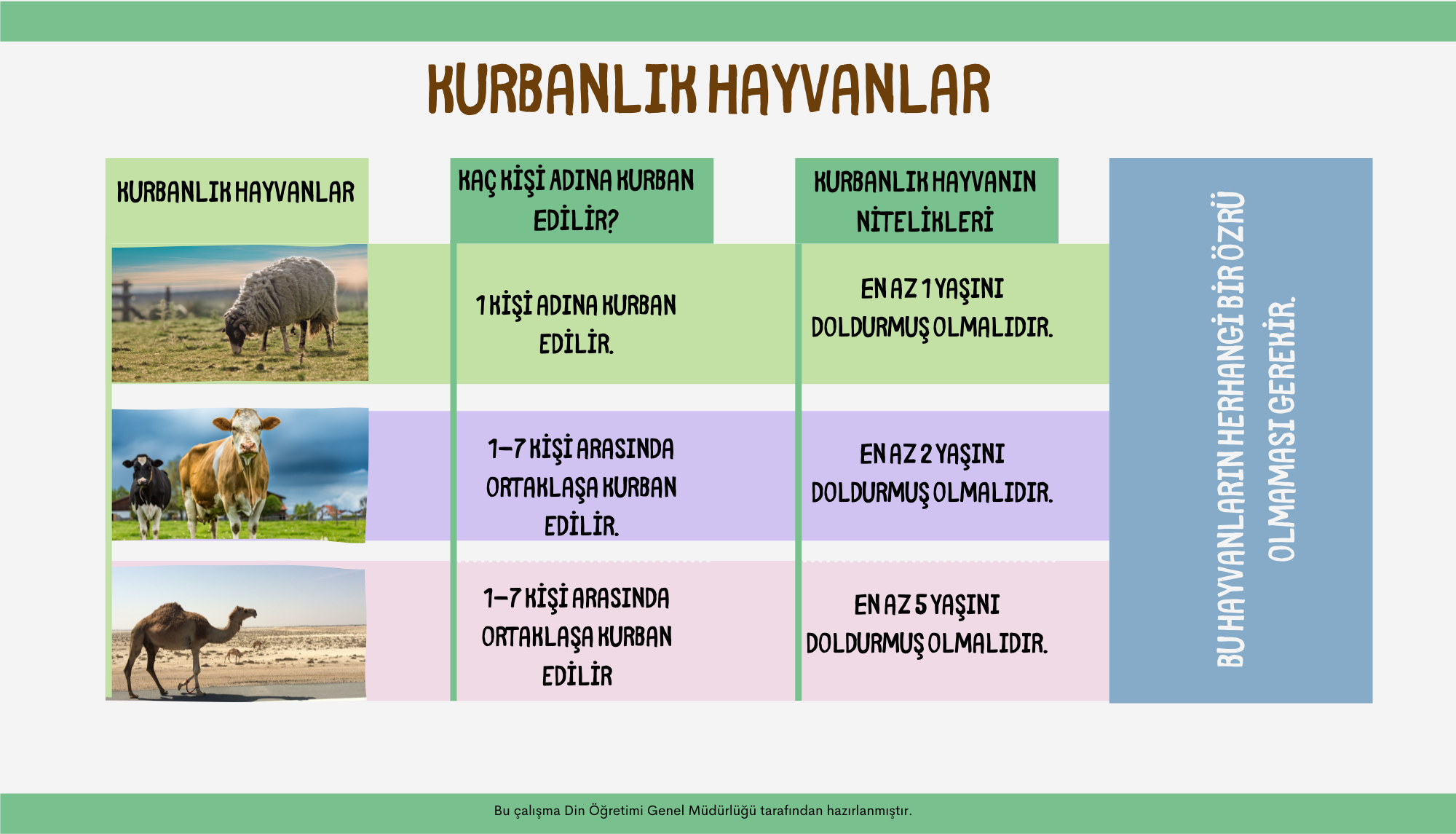 KURBANLIK HAYVANLAR

| KURBANLIK HAYVANLAR | KAÇ KİŞİ ADINA KURBAN EDİLİR? | KURBANLIK HAYVANIN NİTELİKLERİ |
|---|---|---|
| | 1 KİŞİ ADINA KURBAN EDİLİR. | EN AZ 1 YAŞINI DOLDURMUŞ OLMALIDIR. |
| | 1-7 KİŞİ ARASINDA ORTAKLAŞA KURBAN EDİLİR. | EN AZ 2 YAŞINI DOLDURMUŞ OLMALIDIR. |
| | 1-7 KİŞİ ARASINDA ORTAKLAŞA KURBAN EDİLİR | EN AZ 5 YAŞINI DOLDURMUŞ OLMALIDIR. |

BU HAYVANLARIN HERHANGİ BİR ÖZRÜ OLMAMASI GEREKİR.

Bu çalışma Din Öğretimi Genel Müdürlüğü tarafından hazırlanmıştır.